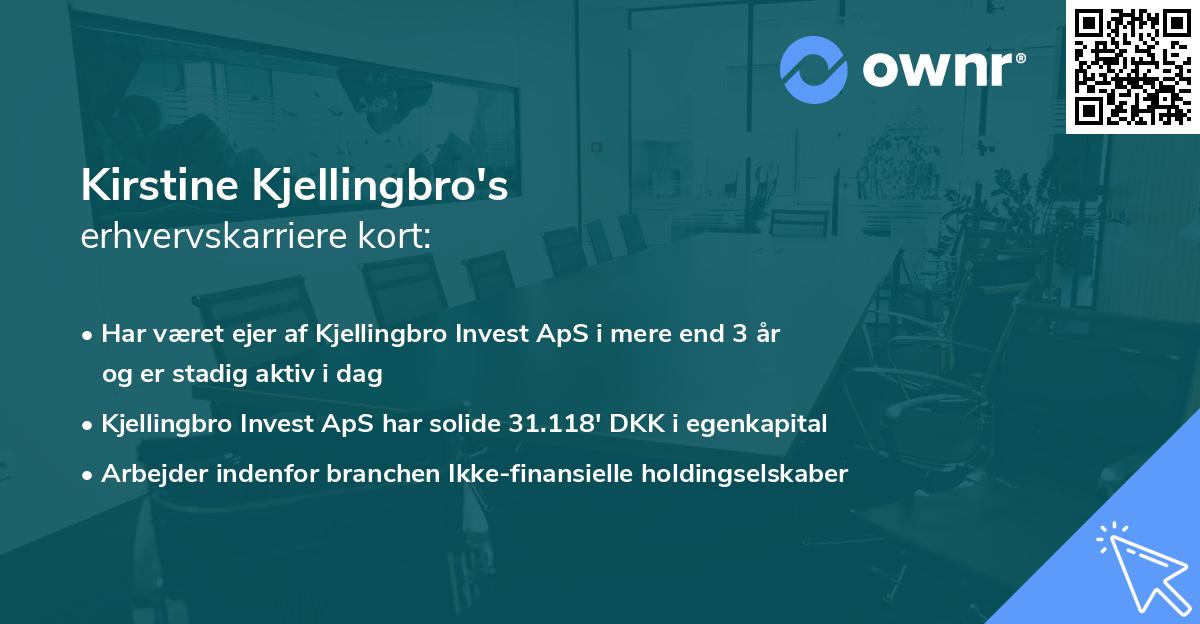 ownr®

Kirstine Kjellingbro's
erhvervskarriere kort:

• Har været ejer af Kjellingbro Invest ApS i mere end 3 år og er stadig aktiv i dag

• Kjellingbro Invest ApS har solide 31.118' DKK i egenkapital

• Arbejder indenfor branchen Ikke-finansielle holdingselskaber